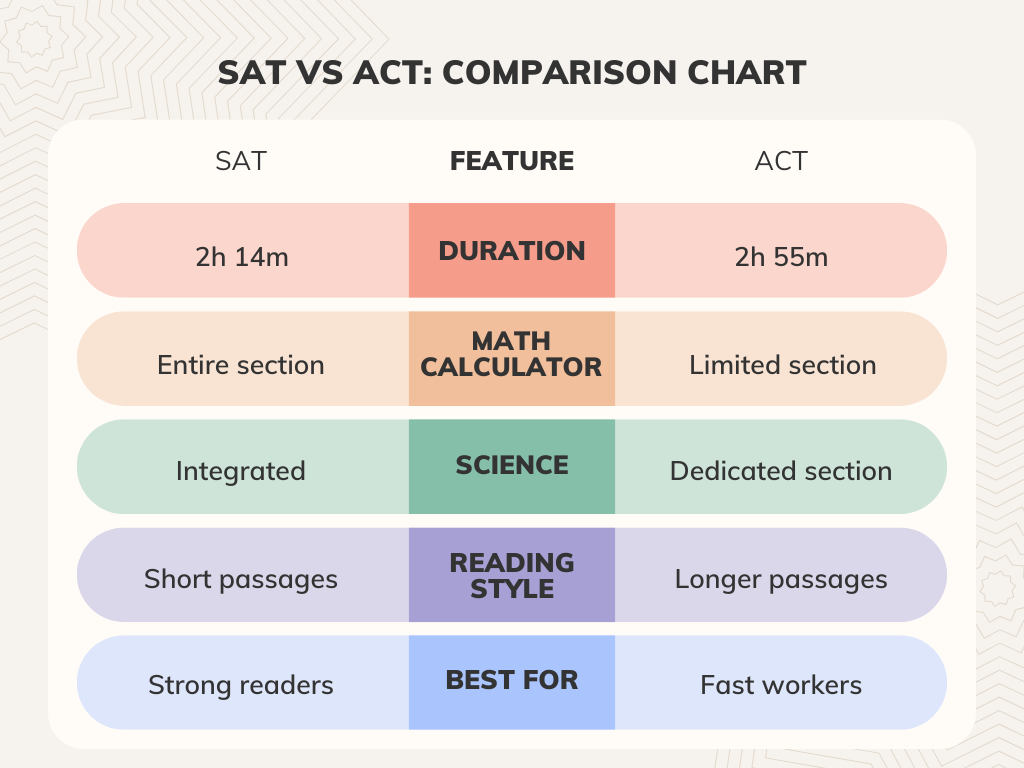 SAT VS ACT: COMPARISON CHART

| SAT | FEATURE | ACT |
|---|---|---|
| 2h 14m | DURATION | 2h 55m |
| Entire section | MATH CALCULATOR | Limited section |
| Integrated | SCIENCE | Dedicated section |
| Short passages | READING STYLE | Longer passages |
| Strong readers | BEST FOR | Fast workers |